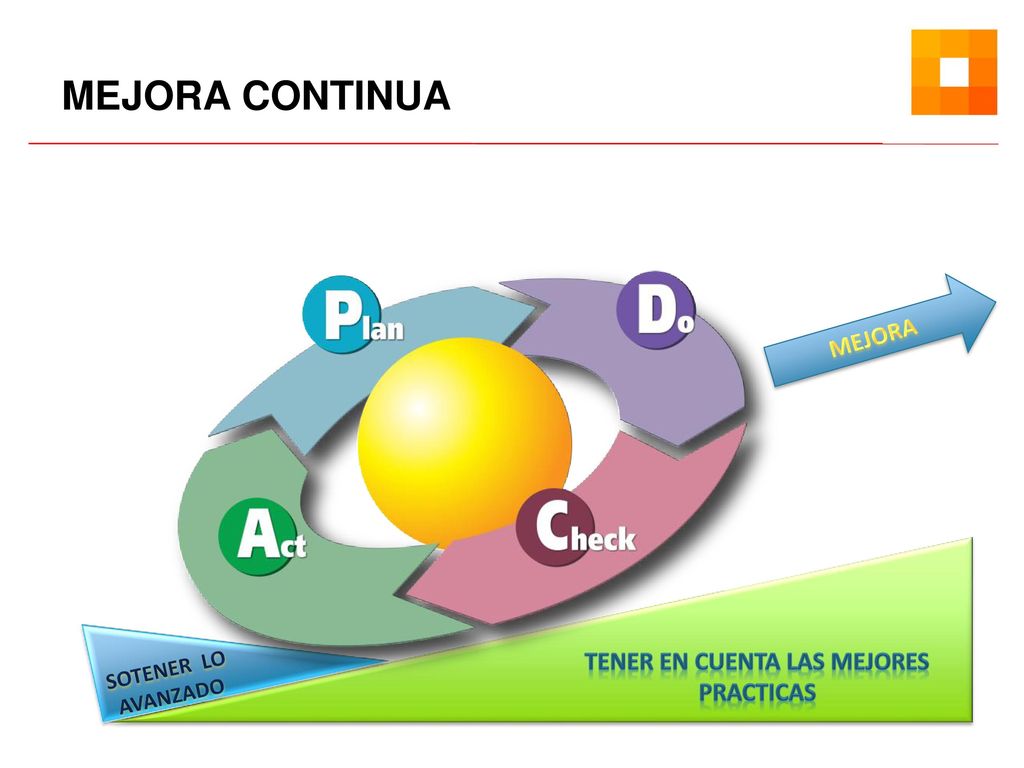 MEJORA CONTINUA

Plan

Do

MEJORA

Act

Check

SOTENER LO AVANZADO

TENER EN CUENTA LAS MEJORES PRACTICAS